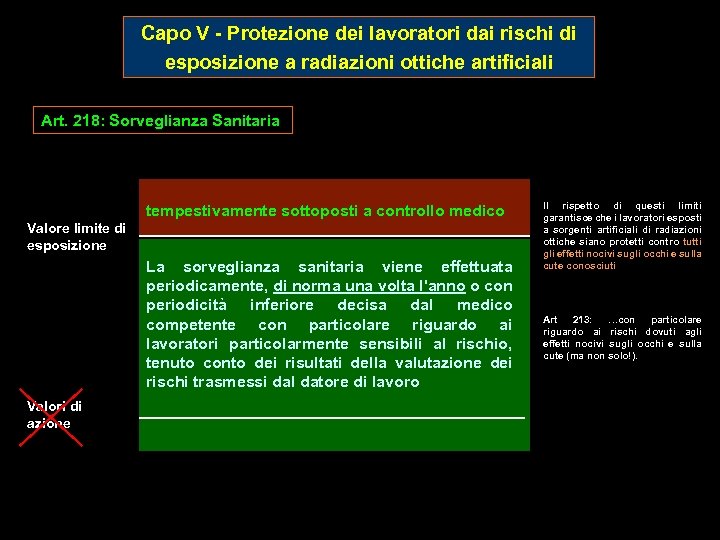 Capo V - Protezione dei lavoratori dai rischi di esposizione a radiazioni ottiche artificiali

Art. 218: Sorveglianza Sanitaria

Valore limite di esposizione

tempestivamente sottoposti a controllo medico

La sorveglianza sanitaria viene effettuata periodicamente, di norma una volta l'anno o con periodicità inferiore decisa dal medico competente con particolare riguardo ai lavoratori particolarmente sensibili al rischio, tenuto conto dei risultati della valutazione dei rischi trasmessi dal datore di lavoro

Valori di azione

Il rispetto di questi limiti garantisce che i lavoratori esposti a sorgenti artificiali di radiazioni ottiche siano protetti contro tutti gli effetti nocivi sugli occhi e sulla cute conosciuti

Art 213: ...con particolare riguardo ai rischi dovuti agli effetti nocivi sugli occhi e sulla cute (ma non solo!).